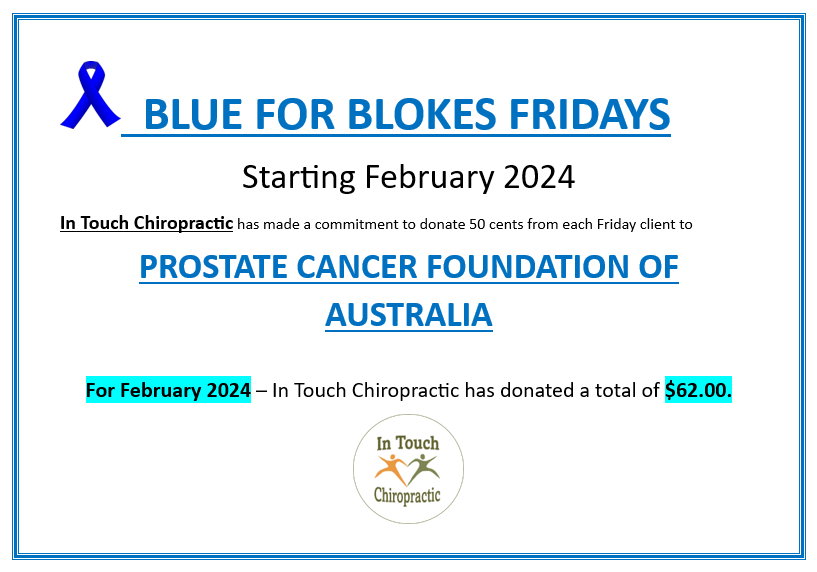 BLUE FOR BLOKES FRIDAYS

Starting February 2024

In Touch Chiropractic has made a commitment to donate 50 cents from each Friday client to

PROSTATE CANCER FOUNDATION OF AUSTRALIA

For February 2024 – In Touch Chiropractic has donated a total of $62.00.

In Touch Chiropractic